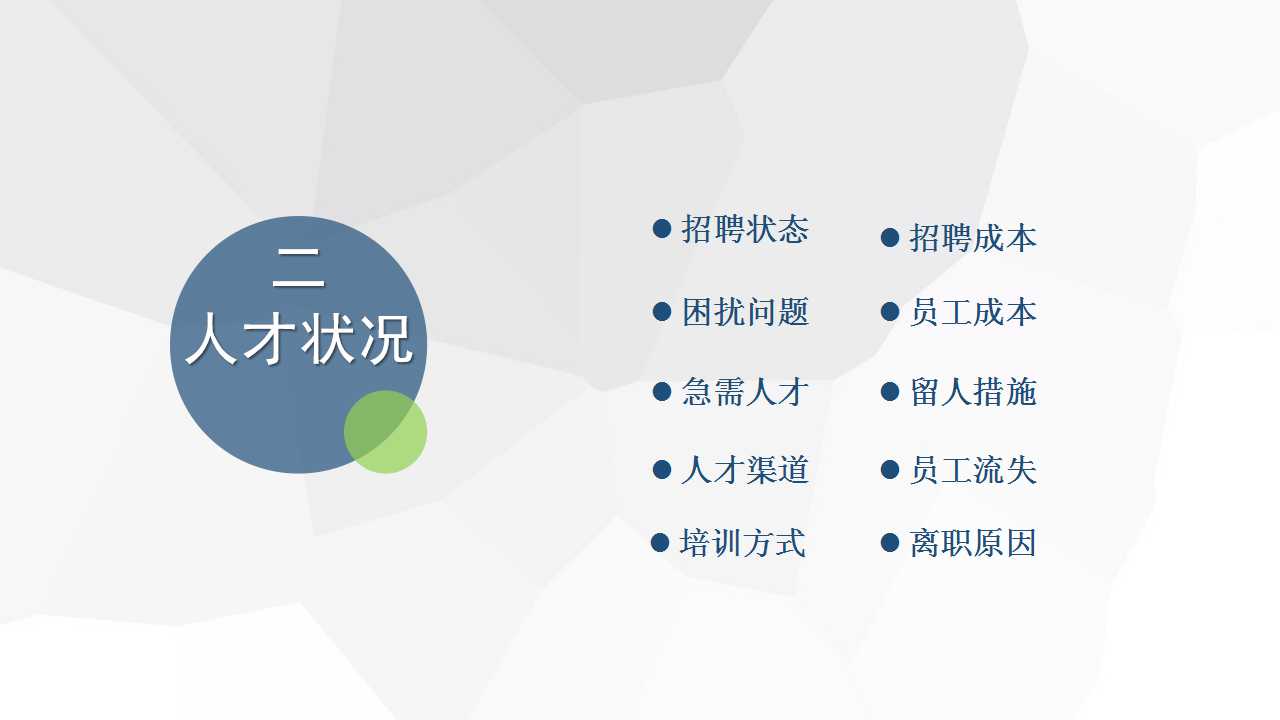 二
人才状况

招聘状态
困扰问题
急需人才
人才渠道
培训方式

招聘成本
员工成本
留人措施
员工流失
离职原因